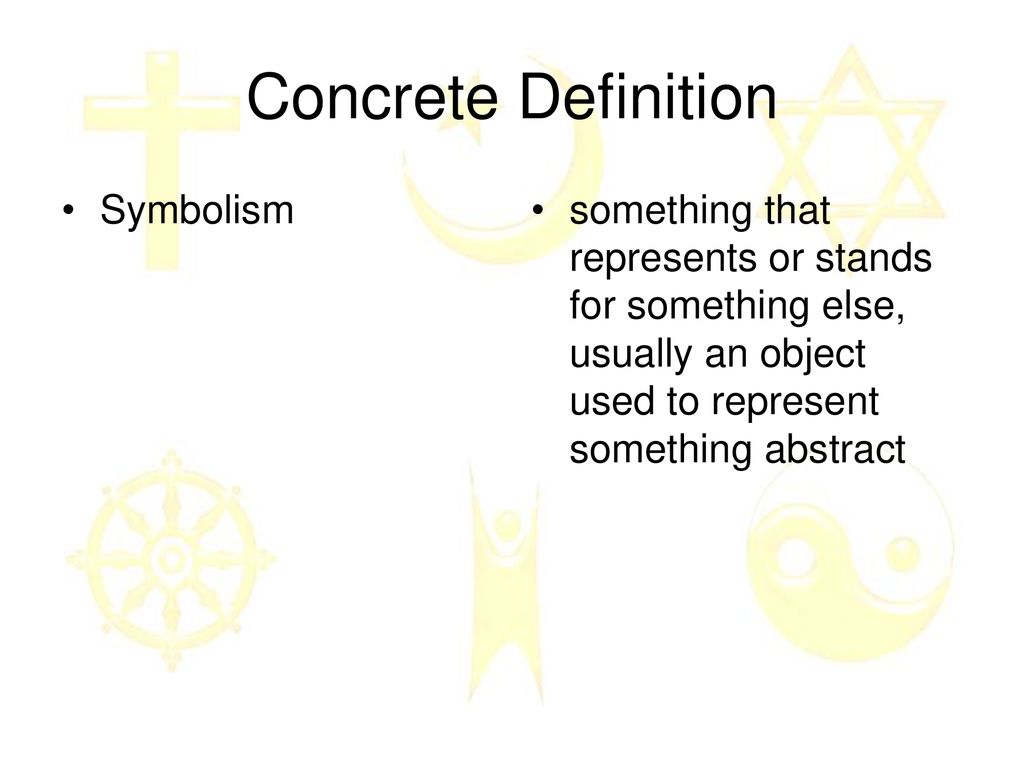 Concrete Definition

• Symbolism

• something that represents or stands for something else, usually an object used to represent something abstract